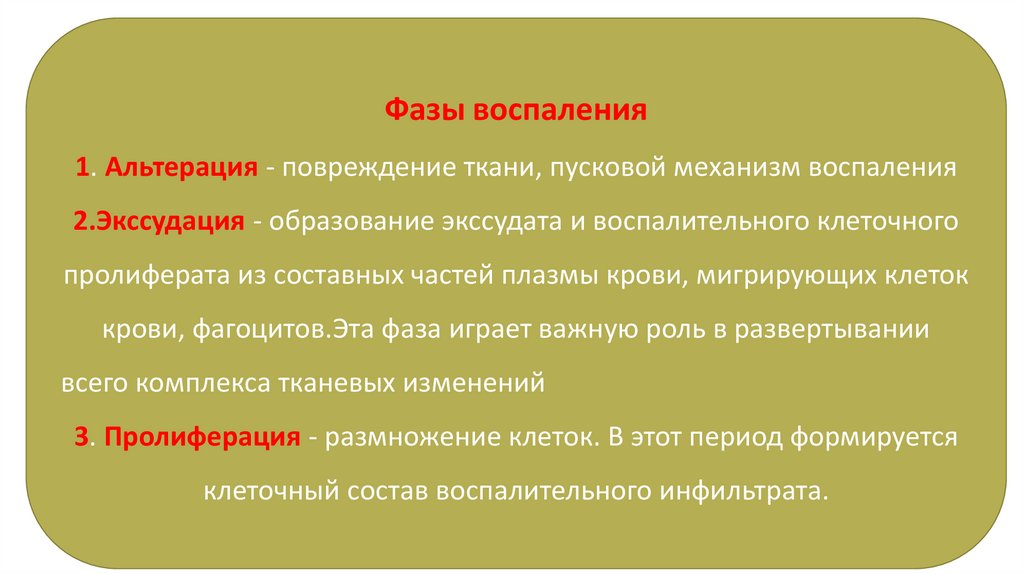 Фазы воспаления

1. Альтерация - повреждение ткани, пусковой механизм воспаления

2.Экссудация - образование экссудата и воспалительного клеточного пролиферата из составных частей плазмы крови, мигрирующих клеток крови, фагоцитов.Эта фаза играет важную роль в развертывании всего комплекса тканевых изменений

3. Пролиферация - размножение клеток. В этот период формируется клеточный состав воспалительного инфильтрата.